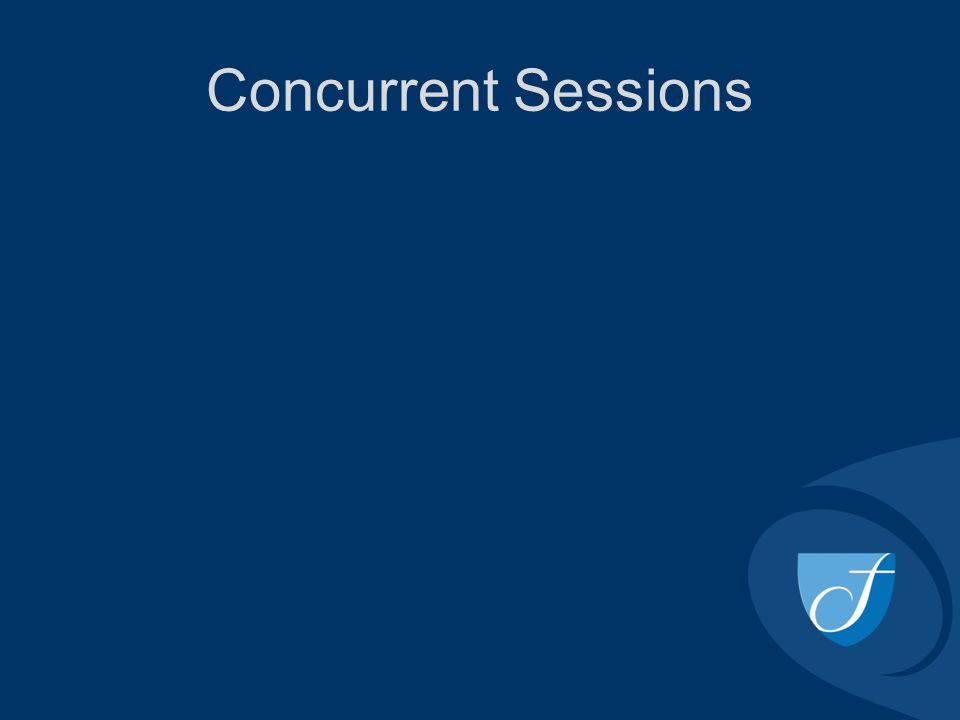 Concurrent Sessions